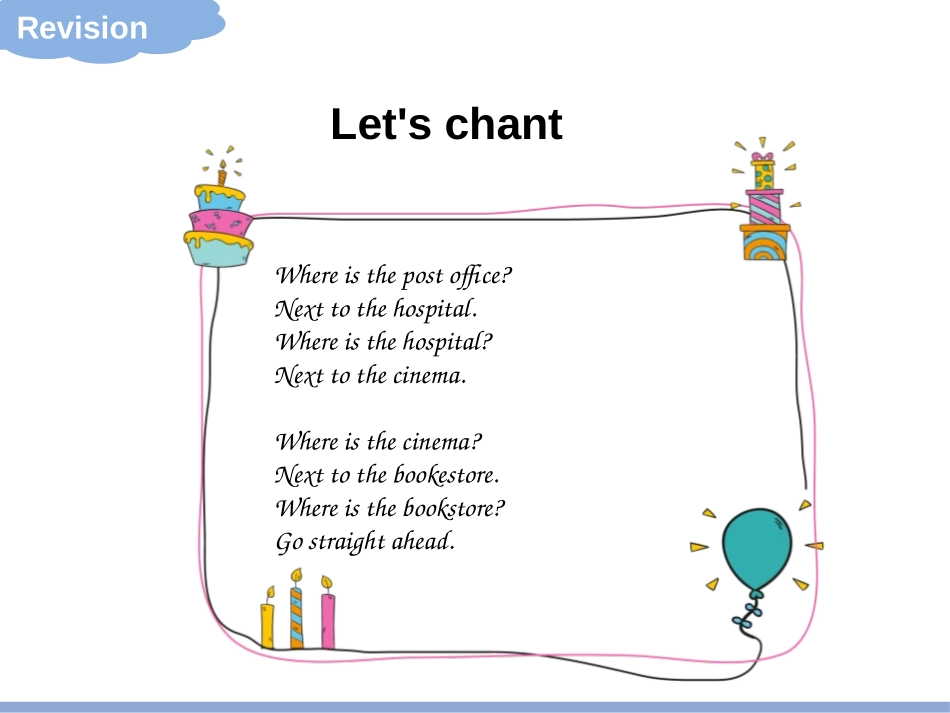 Revision

Let's chant

Where is the post office?
Next to the hospital.
Where is the hospital?
Next to the cinema.

Where is the cinema?
Next to the bookestore.
Where is the bookstore?
Go straight ahead.